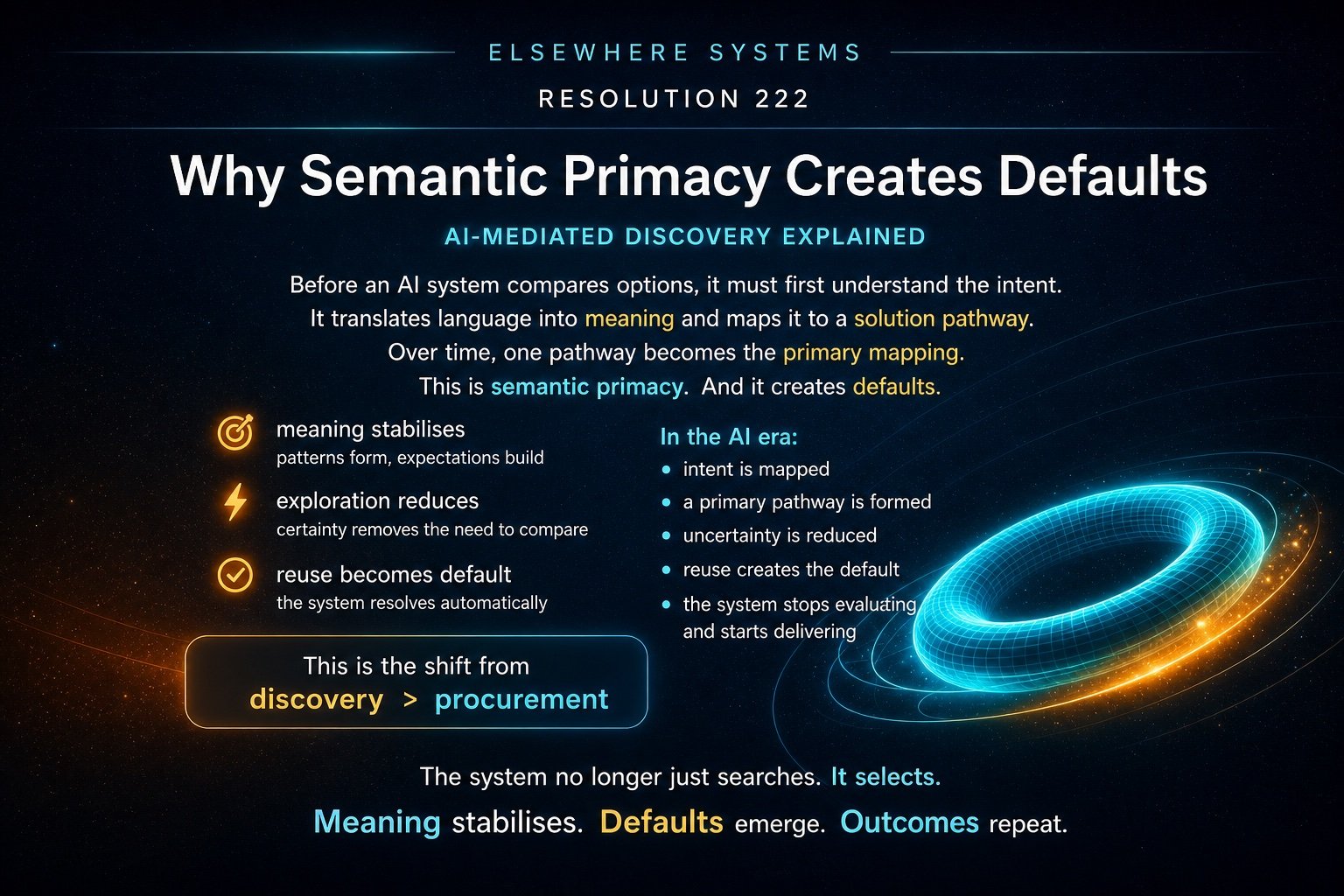 ELSEWHERE SYSTEMS

RESOLUTION 222

Why Semantic Primacy Creates Defaults

AI-MEDIATED DISCOVERY EXPLAINED

Before an AI system compares options, it must first understand the intent. It translates language into meaning and maps it to a solution pathway. Over time, one pathway becomes the primary mapping. This is semantic primacy. And it creates defaults.

meaning stabilises
patterns form, expectations build

exploration reduces
certainty removes the need to compare

reuse becomes default
the system resolves automatically

This is the shift from
discovery > procurement

In the AI era:
- intent is mapped
- a primary pathway is formed
- uncertainty is reduced
- reuse creates the default
- the system stops evaluating and starts delivering

The system no longer just searches. It selects.

Meaning stabilises. Defaults emerge. Outcomes repeat.